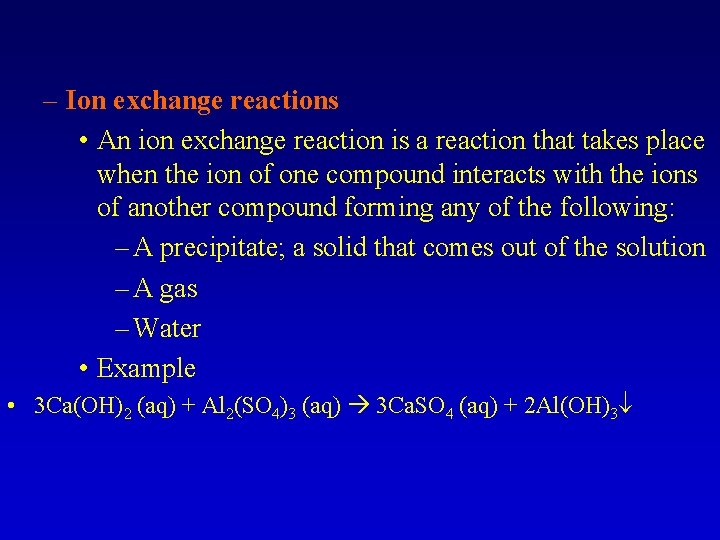 – Ion exchange reactions

• An ion exchange reaction is a reaction that takes place when the ion of one compound interacts with the ions of another compound forming any of the following:

– A precipitate; a solid that comes out of the solution

– A gas

– Water

• Example

• $3Ca(OH)_2$ (aq) + $Al_2(SO_4)_3$ (aq) $\rightarrow$ $3CaSO_4$ (aq) + $2Al(OH)_3\downarrow$